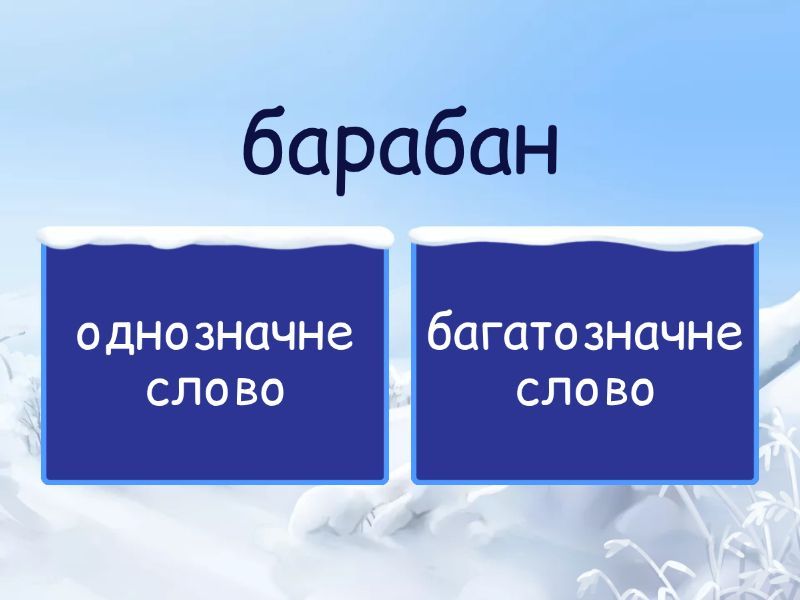 барабан

однозначне слово

багатозначне слово